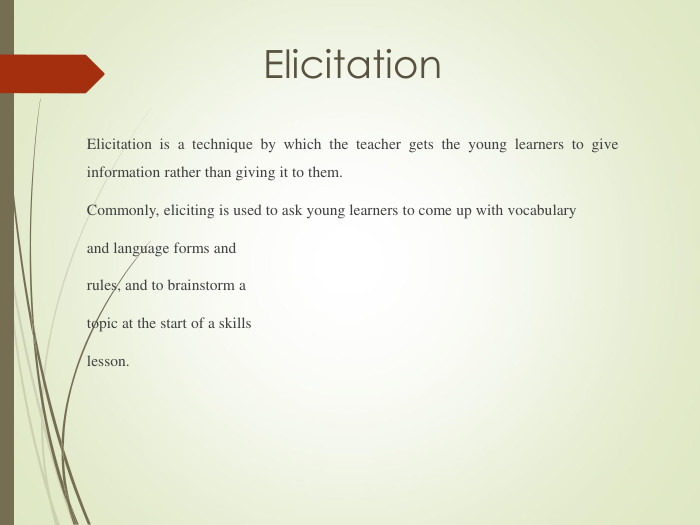 Elicitation

Elicitation is a technique by which the teacher gets the young learners to give information rather than giving it to them.

Commonly, eliciting is used to ask young learners to come up with vocabulary

and language forms and

rules, and to brainstorm a

topic at the start of a skills

lesson.